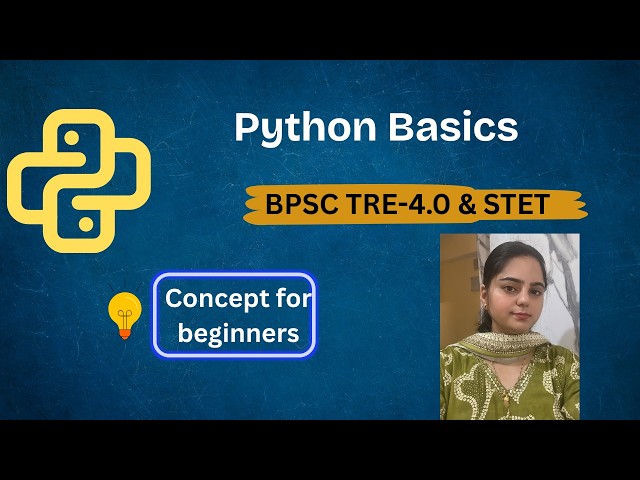 Python Basics

BPSC TRE-4.0 & STET

Concept for beginners